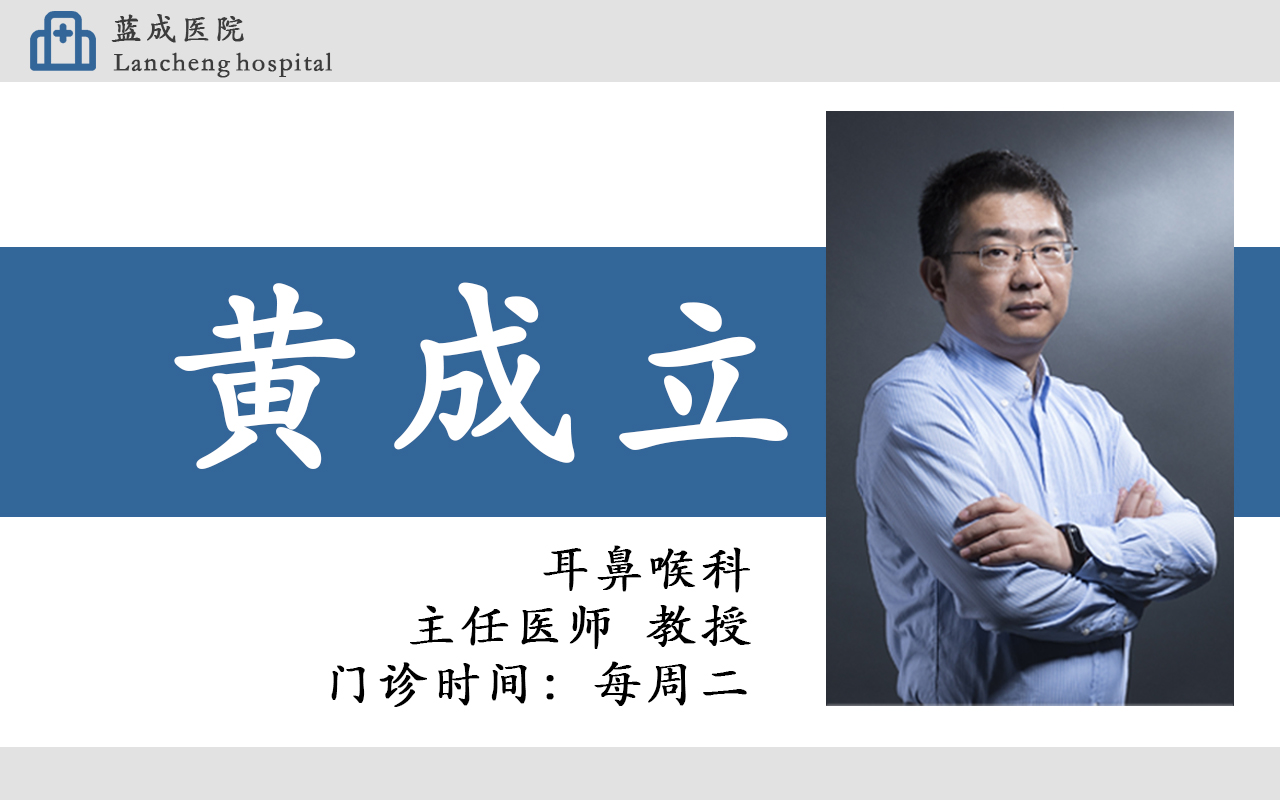 蓝成医院
Lancheng hospital

黄成立

耳鼻喉科
主任医师 教授
门诊时间：每周二